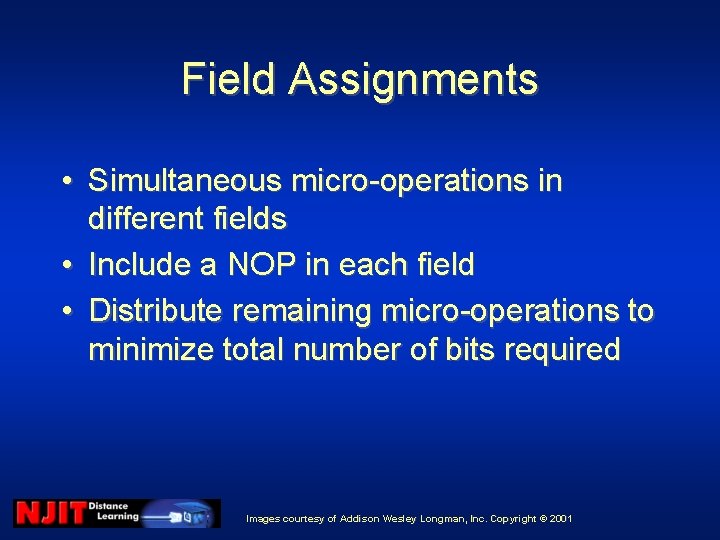 Field Assignments

• Simultaneous micro-operations in different fields
• Include a NOP in each field
• Distribute remaining micro-operations to minimize total number of bits required

NJIT Distance Learning

Images courtesy of Addison Wesley Longman, Inc. Copyright © 2001